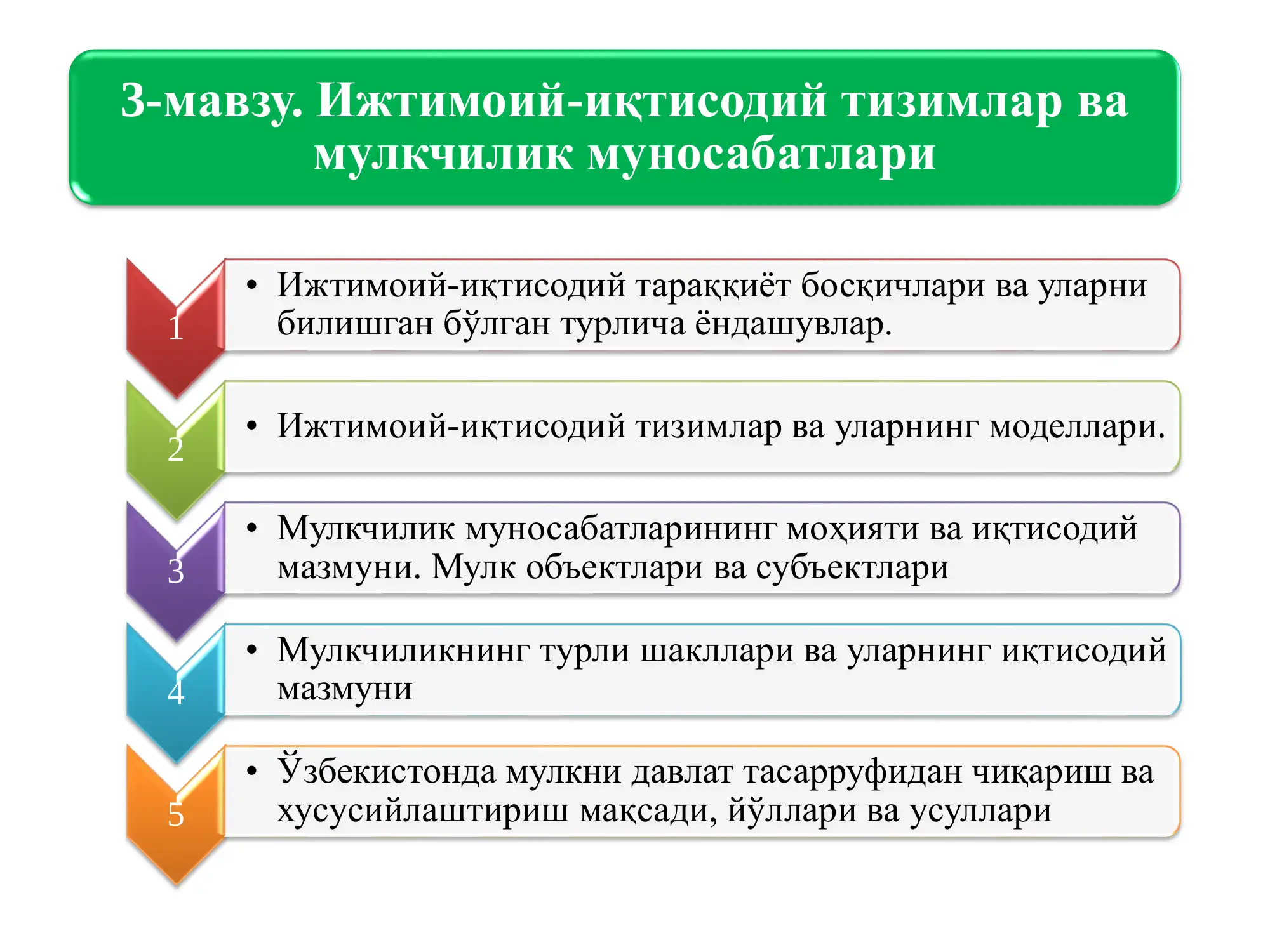 3-мавзу. Ижтимоий-иқтисодий тизимлар ва мулкчилик муносабатлари

1
• Ижтимоий-иқтисодий тараққиёт босқичлари ва уларни билишган бўлган турлича ёндашувлар.

2
• Ижтимоий-иқтисодий тизимлар ва уларнинг моделлари.

3
• Мулкчилик муносабатларининг моҳияти ва иқтисодий мазмуни. Мулк объектлари ва субъектлари

4
• Мулкчиликнинг турли шакллари ва уларнинг иқтисодий мазмуни

5
• Ўзбекистонда мулкни давлат тасарруфидан чиқариш ва хусусийлаштириш мақсади, йўллари ва усуллари